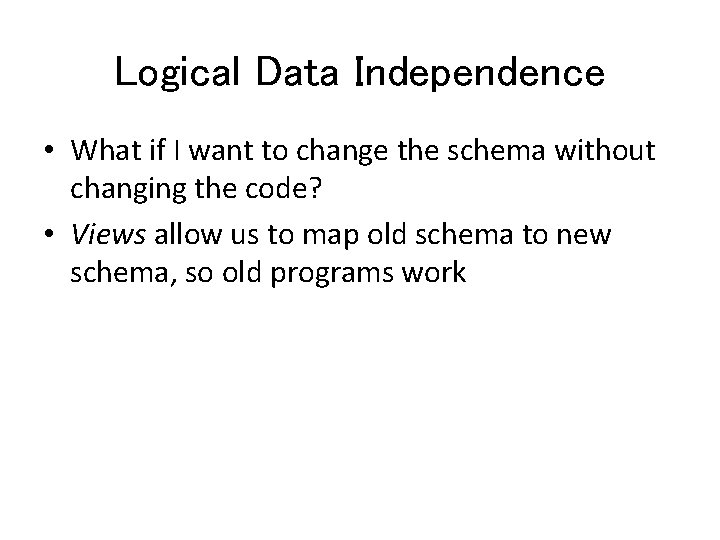 Logical Data Independence

• What if I want to change the schema without changing the code?

• Views allow us to map old schema to new schema, so old programs work